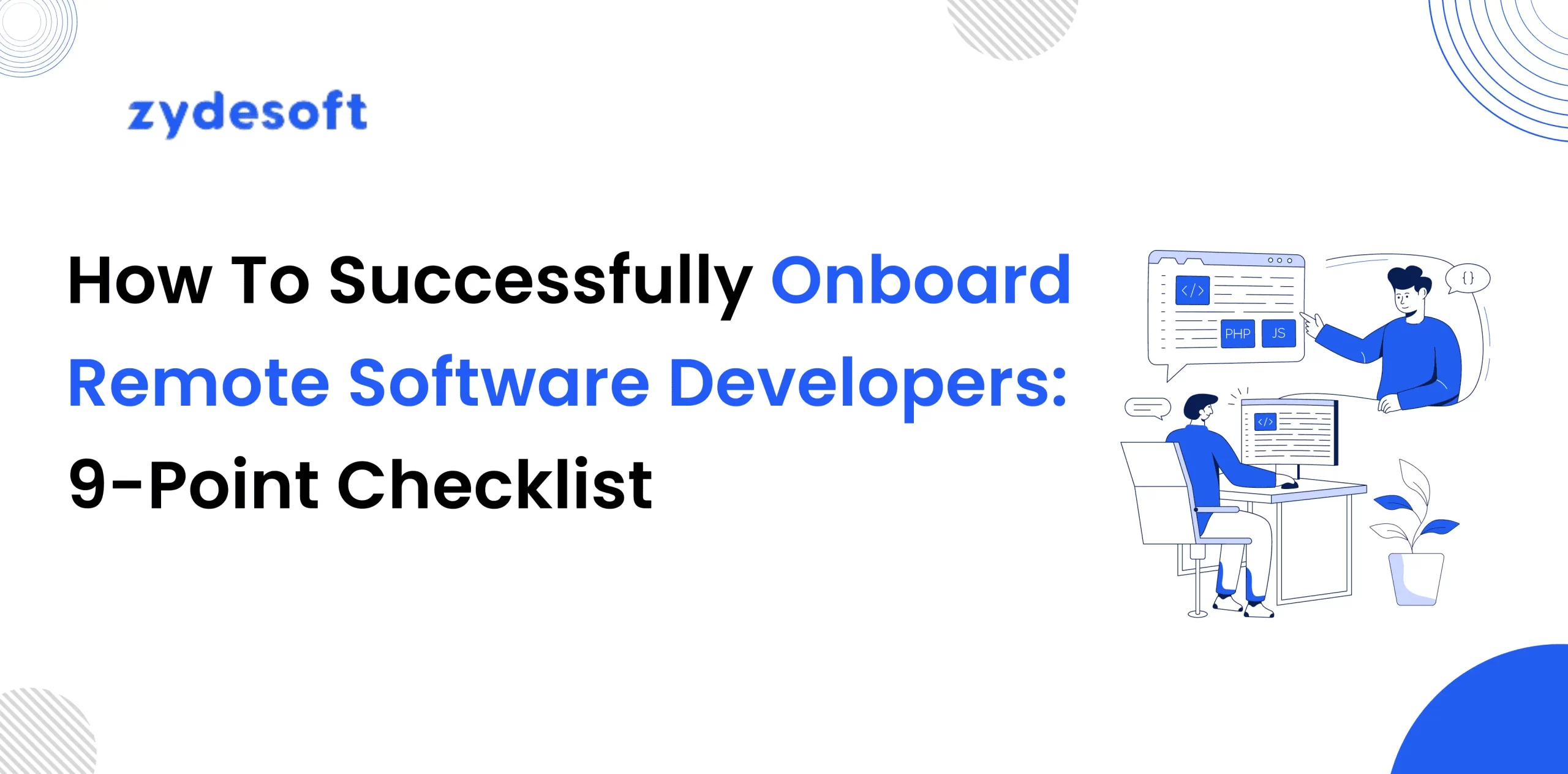 zydesoft

How To Successfully Onboard Remote Software Developers: 9-Point Checklist

</>
PHP
JS
{}
</>